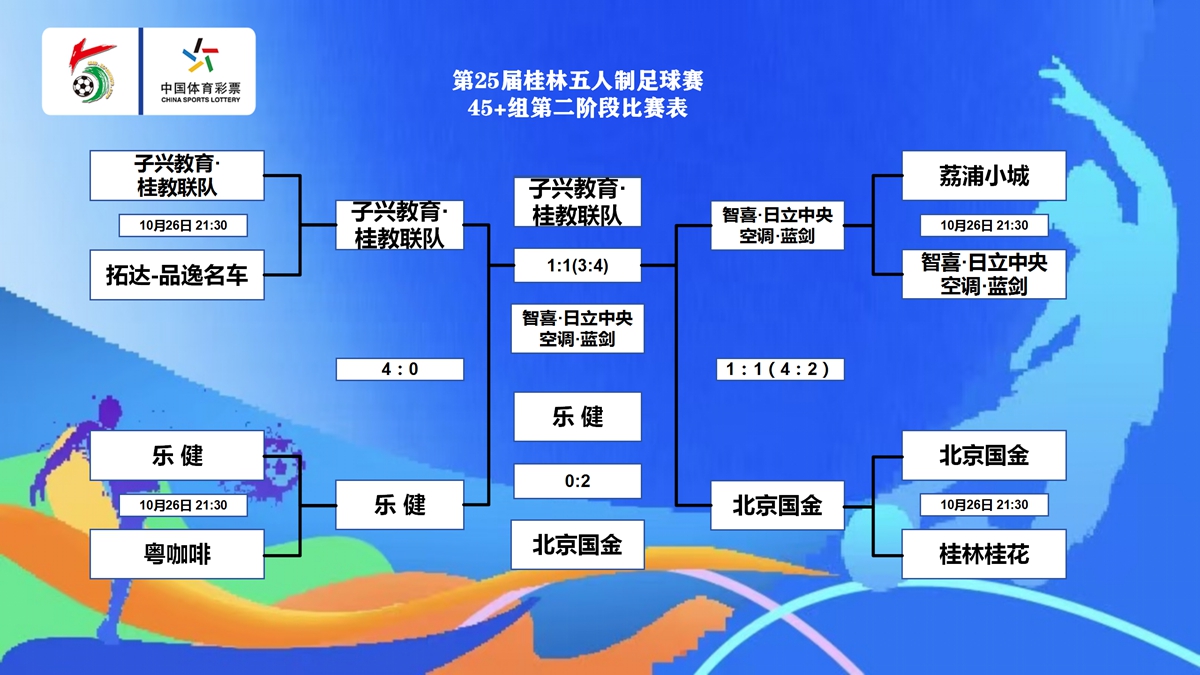 中国体育彩票
CHINA SPORTS LOTTERY

第25届桂林五人制足球赛
45+组第二阶段比赛表

子兴教育·桂教联队

10月26日 21:30

拓达-品逸名车

子兴教育·桂教联队

4 : 0

乐 健

10月26日 21:30

粤咖啡

乐 健

子兴教育·桂教联队

1:1(3:4)

智喜·日立中央空调·蓝剑

乐 健

0:2

北京国金

智喜·日立中央空调·蓝剑

1 : 1 ( 4 : 2 )

北京国金

荔浦小城

10月26日 21:30

智喜·日立中央空调·蓝剑

北京国金

10月26日 21:30

桂林桂花